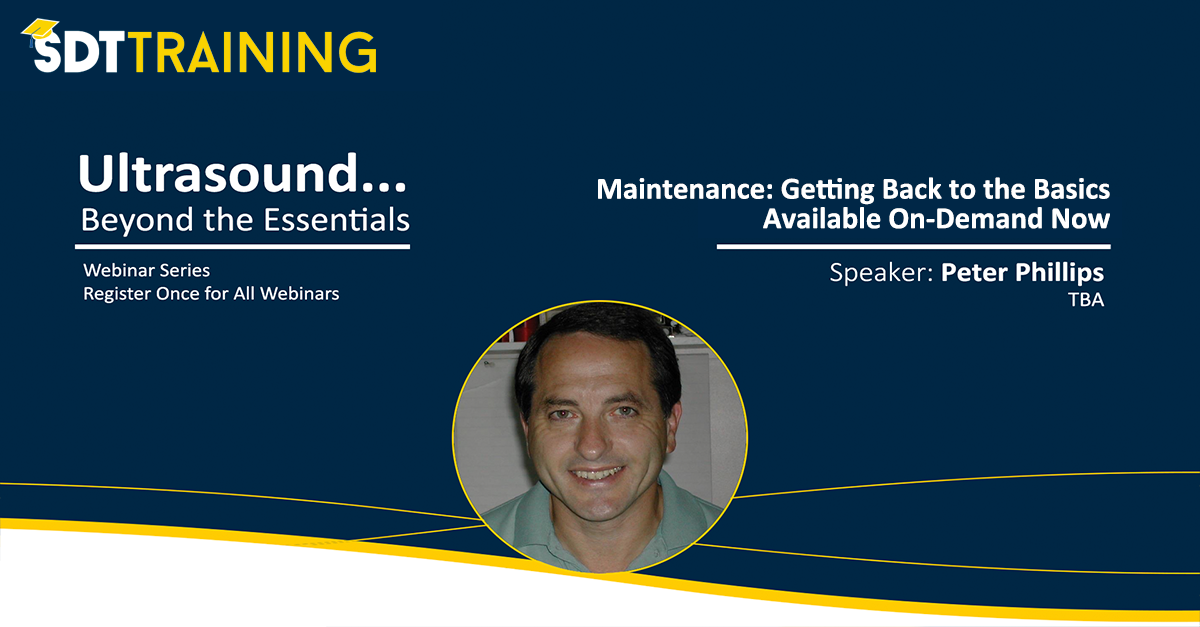 SDTTRAINING

Ultrasound...
Beyond the Essentials

Webinar Series
Register Once for All Webinars

Maintenance: Getting Back to the Basics
Available On-Demand Now

Speaker: Peter Phillips
TBA